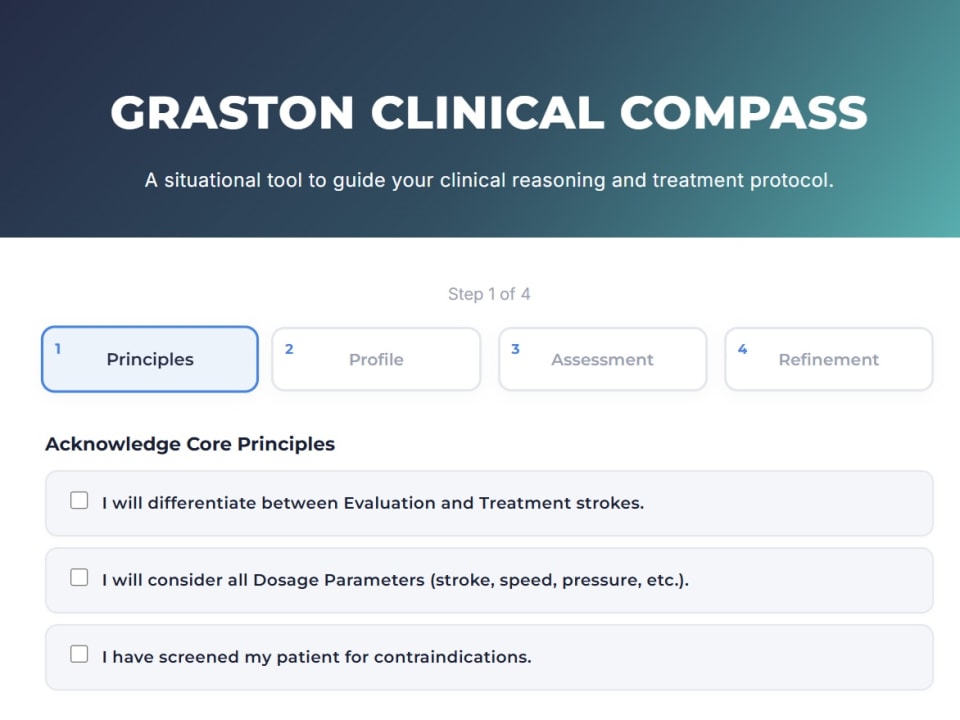 GRASTON CLINICAL COMPASS

A situational tool to guide your clinical reasoning and treatment protocol.

Step 1 of 4

1 Principles

2 Profile

3 Assessment

4 Refinement

Acknowledge Core Principles

I will differentiate between Evaluation and Treatment strokes.

I will consider all Dosage Parameters (stroke, speed, pressure, etc.).

I have screened my patient for contraindications.